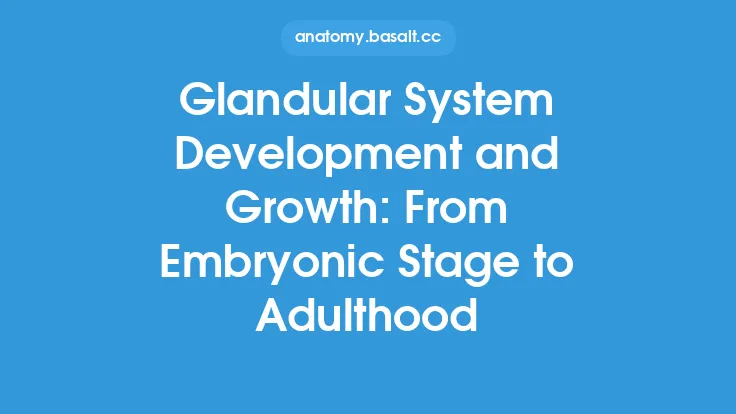 anatomy.basalt.cc

Glandular System Development and Growth: From Embryonic Stage to Adulthood